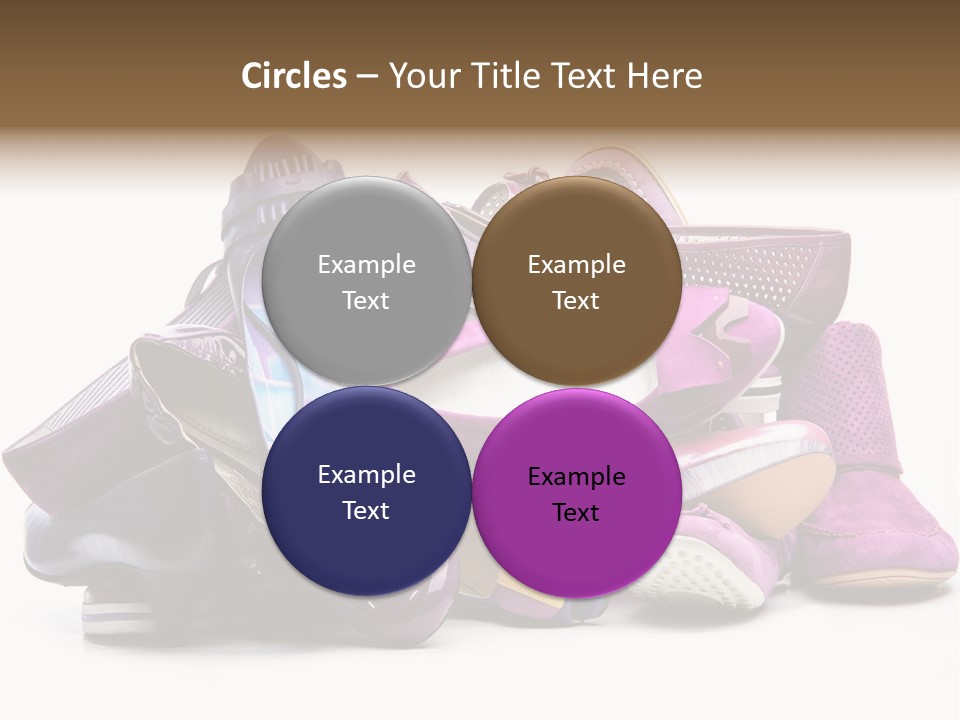 Circles – Your Title Text Here

Example Text

Example Text

Example Text

Example Text